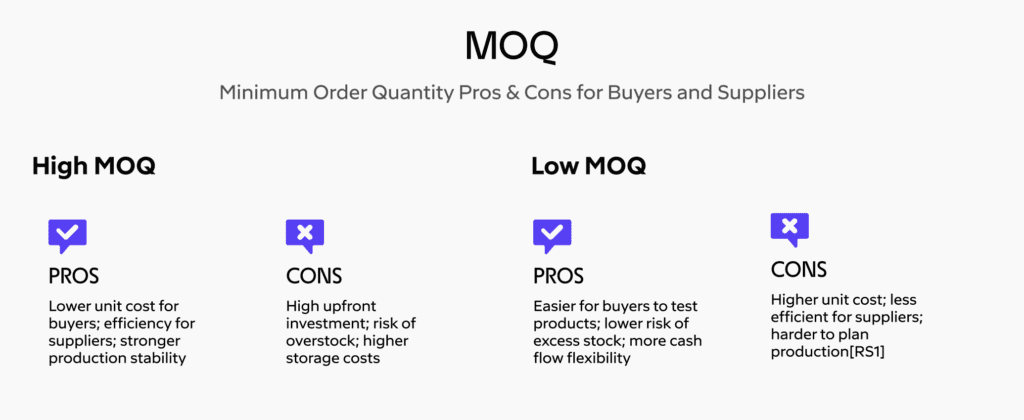 MOQ

Minimum Order Quantity Pros & Cons for Buyers and Suppliers

High MOQ

PROS

Lower unit cost for buyers; efficiency for suppliers; stronger production stability

CONS

High upfront investment; risk of overstock; higher storage costs

Low MOQ

PROS

Easier for buyers to test products; lower risk of excess stock; more cash flow flexibility

CONS

Higher unit cost; less efficient for suppliers; harder to plan production[RS1]